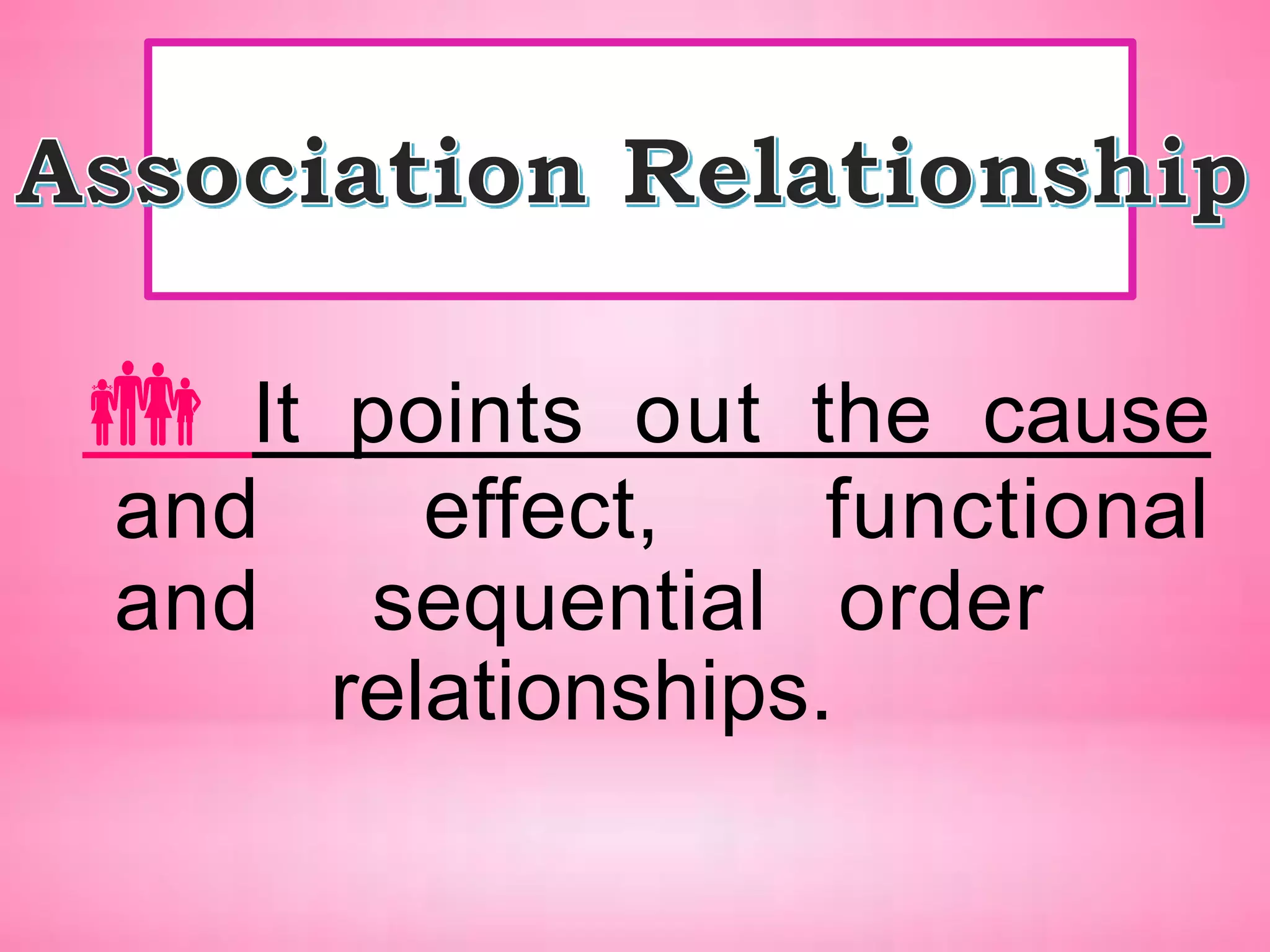 Association Relationship

It points out the cause and effect, functional and sequential order relationships.